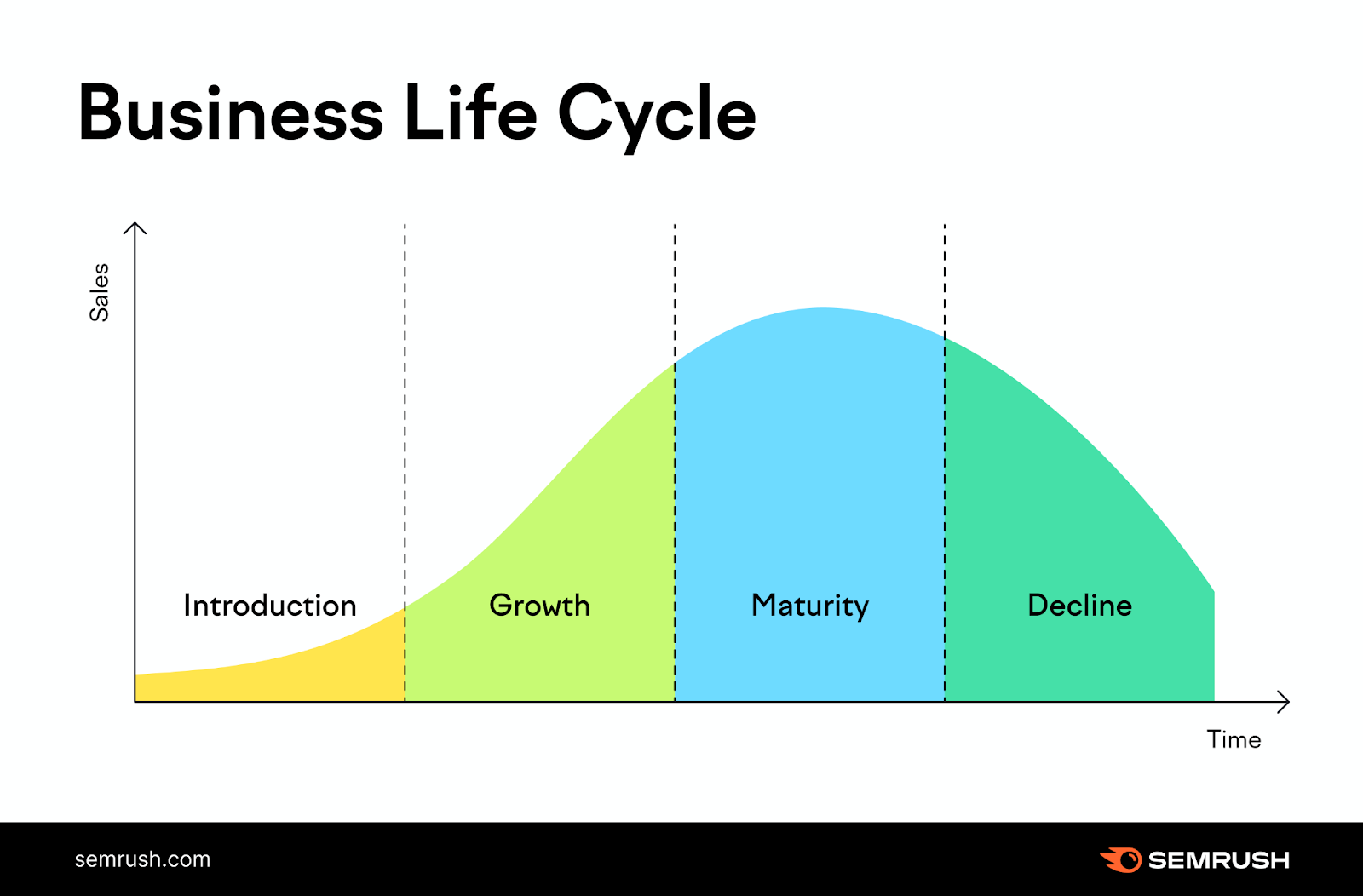 Business Life Cycle

Sales

Introduction

Growth

Maturity

Decline

Time

semrush.com

SEMRUSH